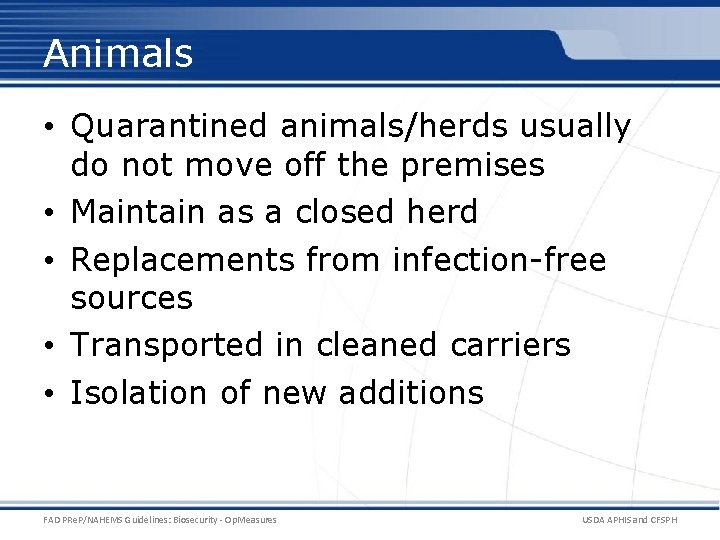 Animals

• Quarantined animals/herds usually do not move off the premises
• Maintain as a closed herd
• Replacements from infection-free sources
• Transported in cleaned carriers
• Isolation of new additions

FAD PReP/NAHEMS Guidelines: Biosecurity - OpMeasures

USDA APHIS and CFSPH